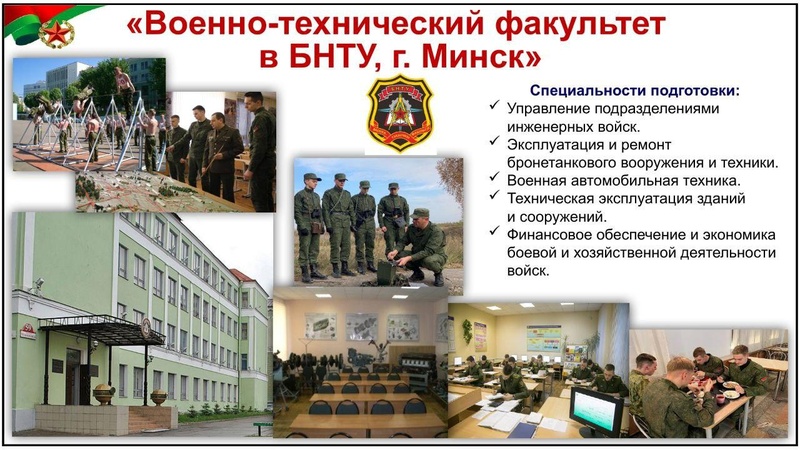 «Военно-технический факультет в БНТУ, г. Минск»

Специальности подготовки:
✓ Управление подразделениями инженерных войск.
✓ Эксплуатация и ремонт бронетанкового вооружения и техники.
✓ Военная автомобильная техника.
✓ Техническая эксплуатация зданий и сооружений.
✓ Финансовое обеспечение и экономика боевой и хозяйственной деятельности войск.